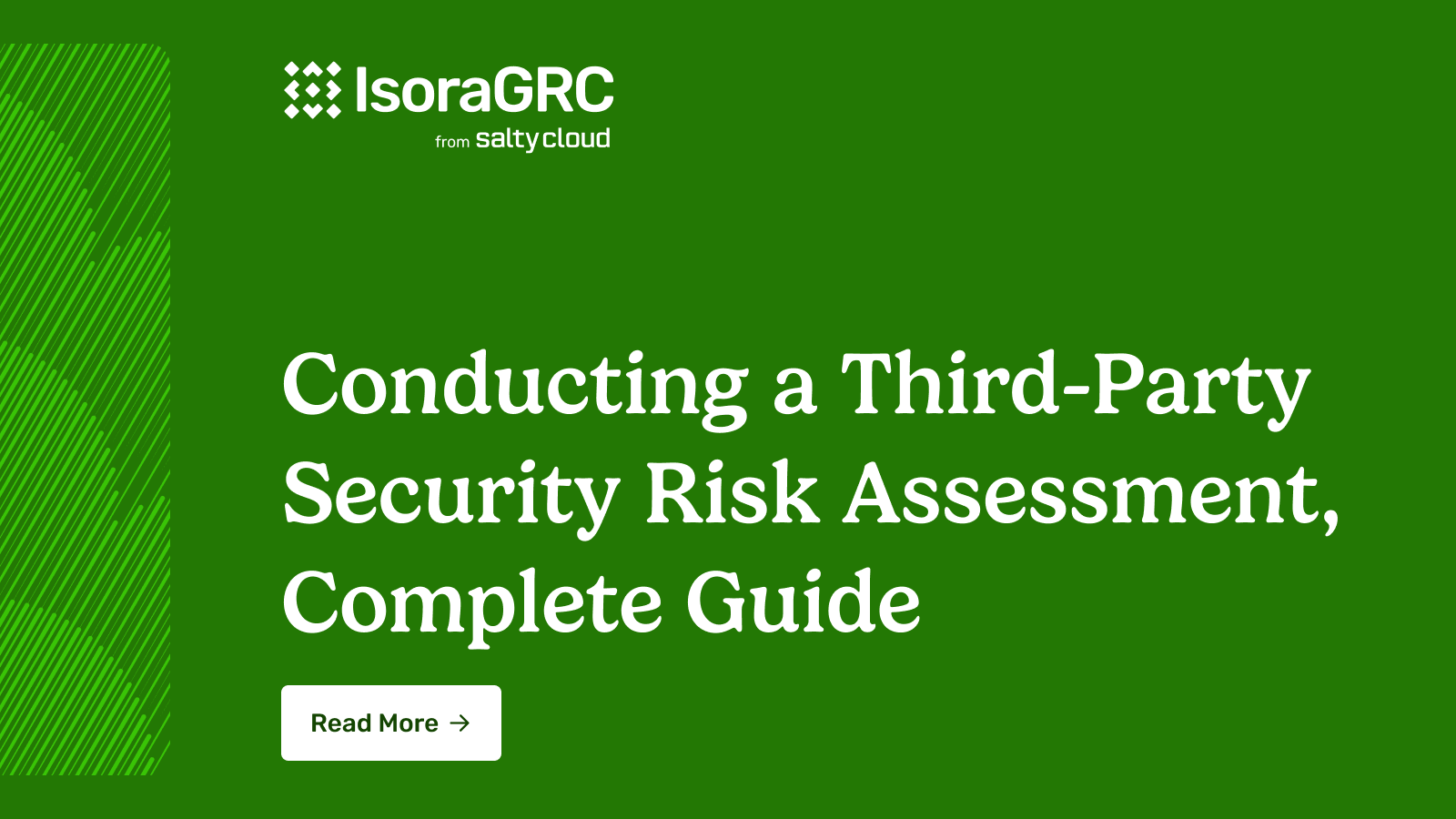 IsoraGRC
from saltycloud

Conducting a Third-Party Security Risk Assessment, Complete Guide

Read More →